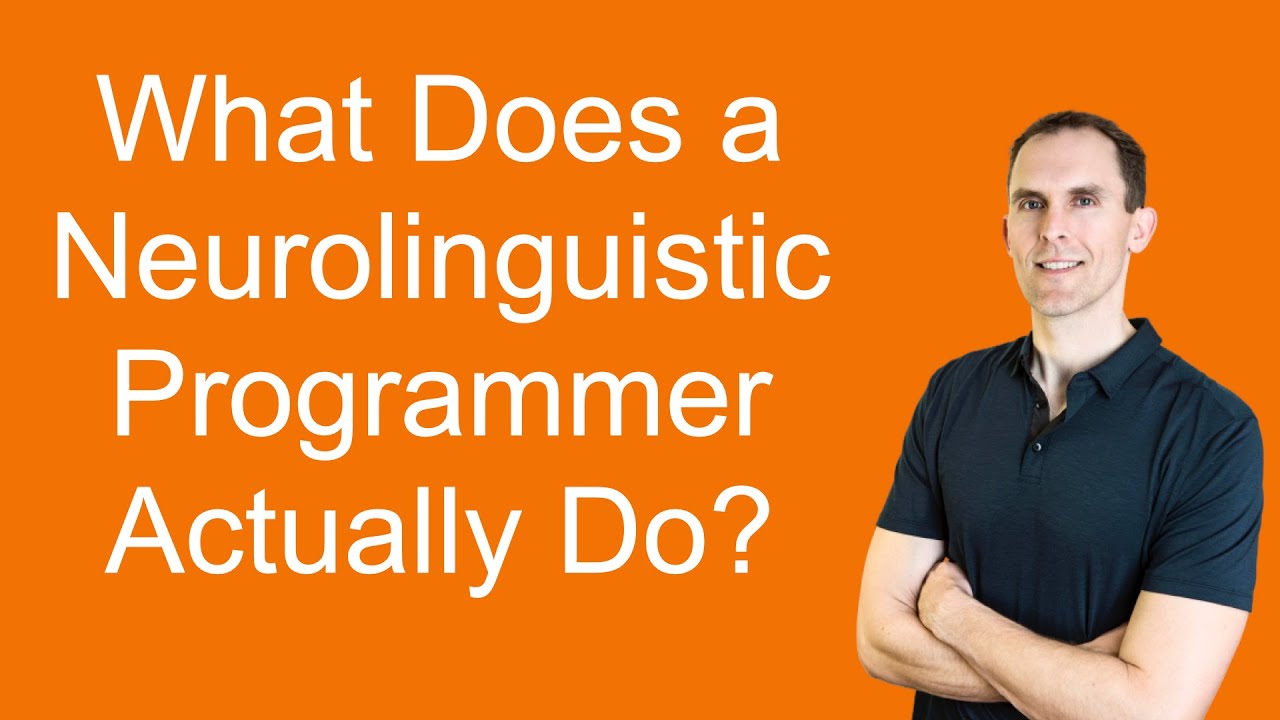 What Does a Neurolinguistic Programmer Actually Do?